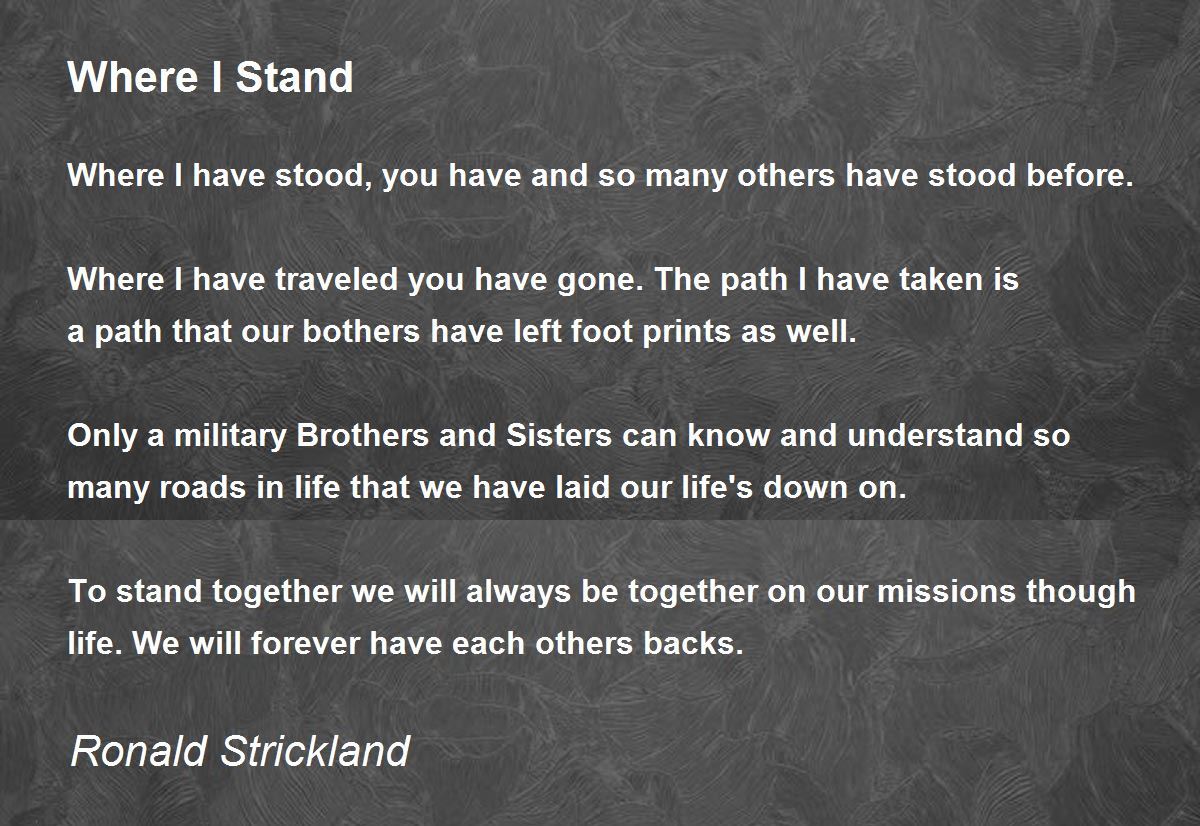 Where I Stand

Where I have stood, you have and so many others have stood before.

Where I have traveled you have gone. The path I have taken is a path that our bothers have left foot prints as well.

Only a military Brothers and Sisters can know and understand so many roads in life that we have laid our life's down on.

To stand together we will always be together on our missions though life. We will forever have each others backs.

Ronald Strickland